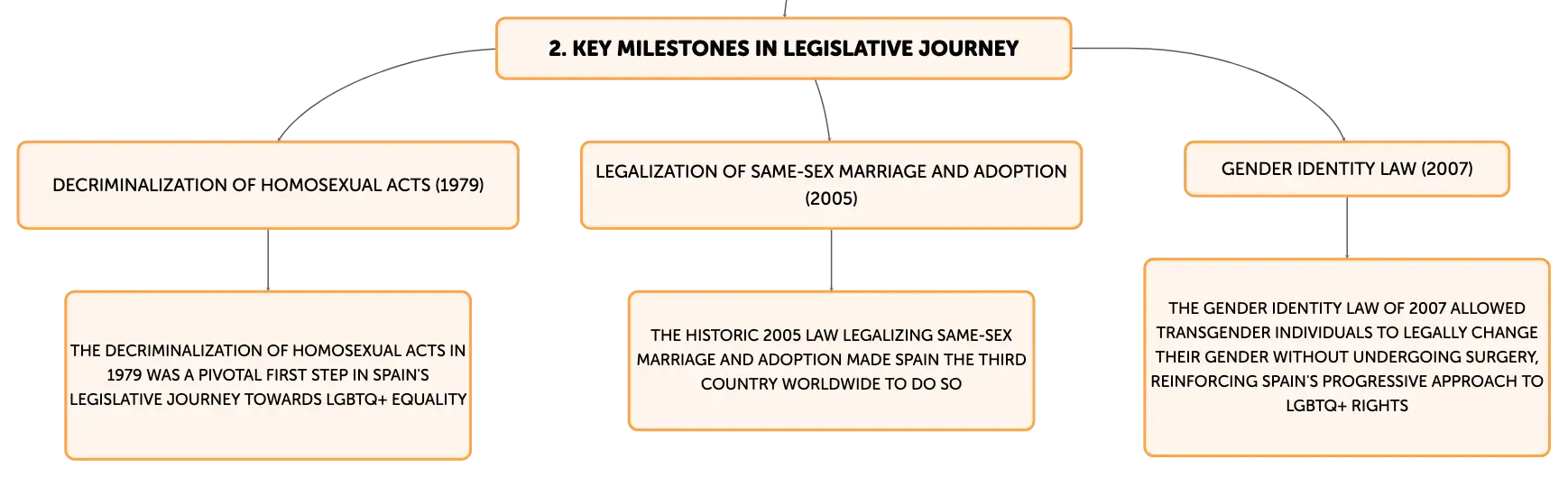 2. KEY MILESTONES IN LEGISLATIVE JOURNEY

DECRIMINALIZATION OF HOMOSEXUAL ACTS (1979)

LEGALIZATION OF SAME-SEX MARRIAGE AND ADOPTION (2005)

GENDER IDENTITY LAW (2007)

THE DECRIMINALIZATION OF HOMOSEXUAL ACTS IN 1979 WAS A PIVOTAL FIRST STEP IN SPAIN'S LEGISLATIVE JOURNEY TOWARDS LGBTQ+ EQUALITY

THE HISTORIC 2005 LAW LEGALIZING SAME-SEX MARRIAGE AND ADOPTION MADE SPAIN THE THIRD COUNTRY WORLDWIDE TO DO SO

THE GENDER IDENTITY LAW OF 2007 ALLOWED TRANSGENDER INDIVIDUALS TO LEGALLY CHANGE THEIR GENDER WITHOUT UNDERGOING SURGERY, REINFORCING SPAIN'S PROGRESSIVE APPROACH TO LGBTQ+ RIGHTS